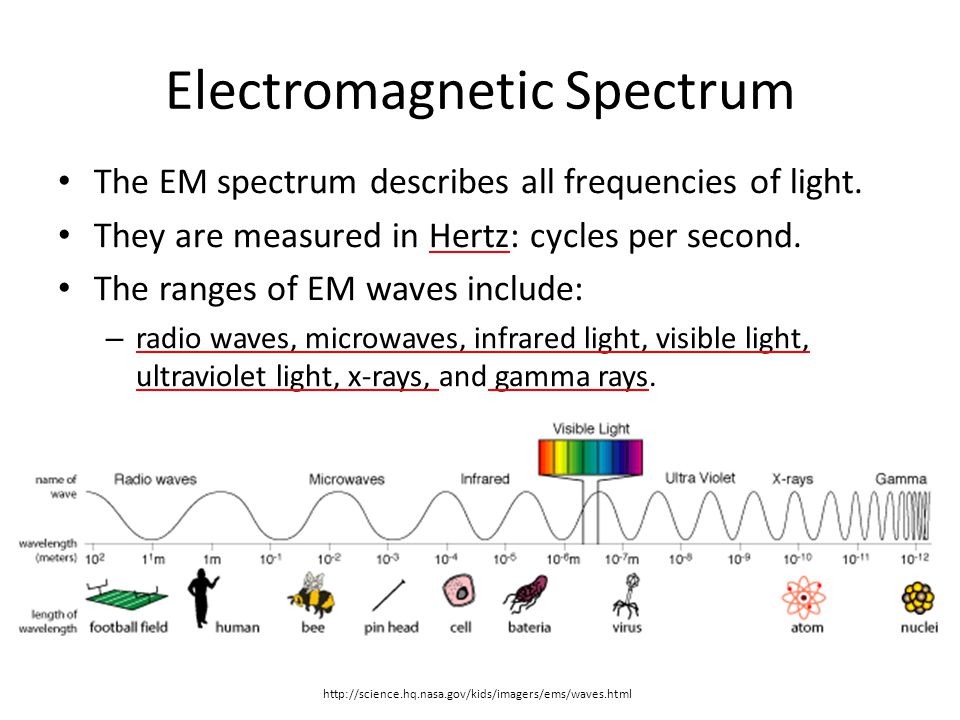 Electromagnetic Spectrum

• The EM spectrum describes all frequencies of light.
• They are measured in Hertz: cycles per second.
• The ranges of EM waves include:
– radio waves, microwaves, infrared light, visible light, ultraviolet light, x-rays, and gamma rays.

Visible Light

name of wave
Radio waves
Microwaves
Infrared
Ultra Violet
X-rays
Gamma

wavelength (meters)
$10^2$
$1^1$m
1m
$10^{-1}$
$10^{-2}$
$10^{-3}$
$10^{-4}$
$10^{-5}$
$10^{-6}$m
$10^{-7}$m
$10^{-8}$
$10^{-9}$
$10^{-10}$
$10^{-11}$
$10^{-12}$

length of wavelength
football field
human
bee
pin head
cell
bateria
virus
atom
nuclei

http://science.hq.nasa.gov/kids/imagers/ems/waves.html